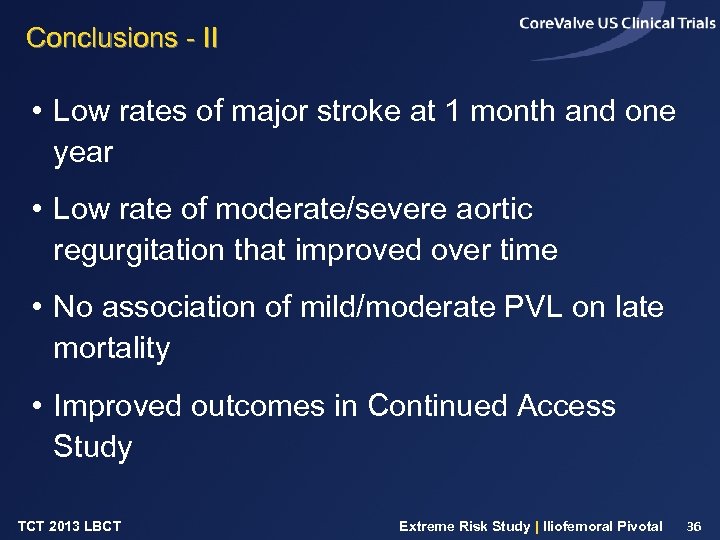 Conclusions - II

CoreValve US Clinical Trials

• Low rates of major stroke at 1 month and one year

• Low rate of moderate/severe aortic regurgitation that improved over time

• No association of mild/moderate PVL on late mortality

• Improved outcomes in Continued Access Study

TCT 2013 LBCT

Extreme Risk Study | Iliofemoral Pivotal 36